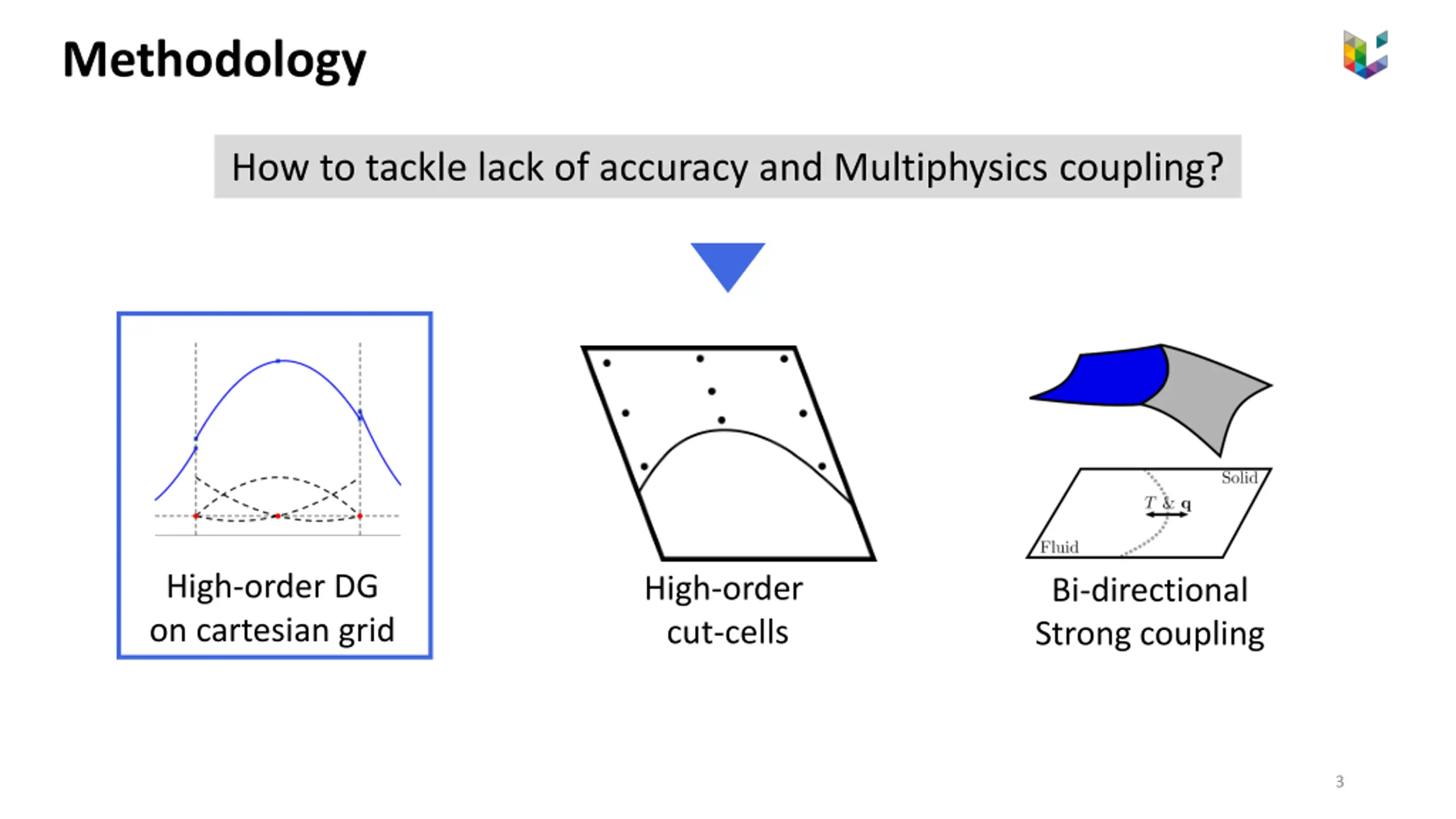 Methodology

How to tackle lack of accuracy and Multiphysics coupling?

High-order DG on cartesian grid

High-order cut-cells

Solid

$T$ & $\mathbf{q}$

Fluid

Bi-directional Strong coupling

3